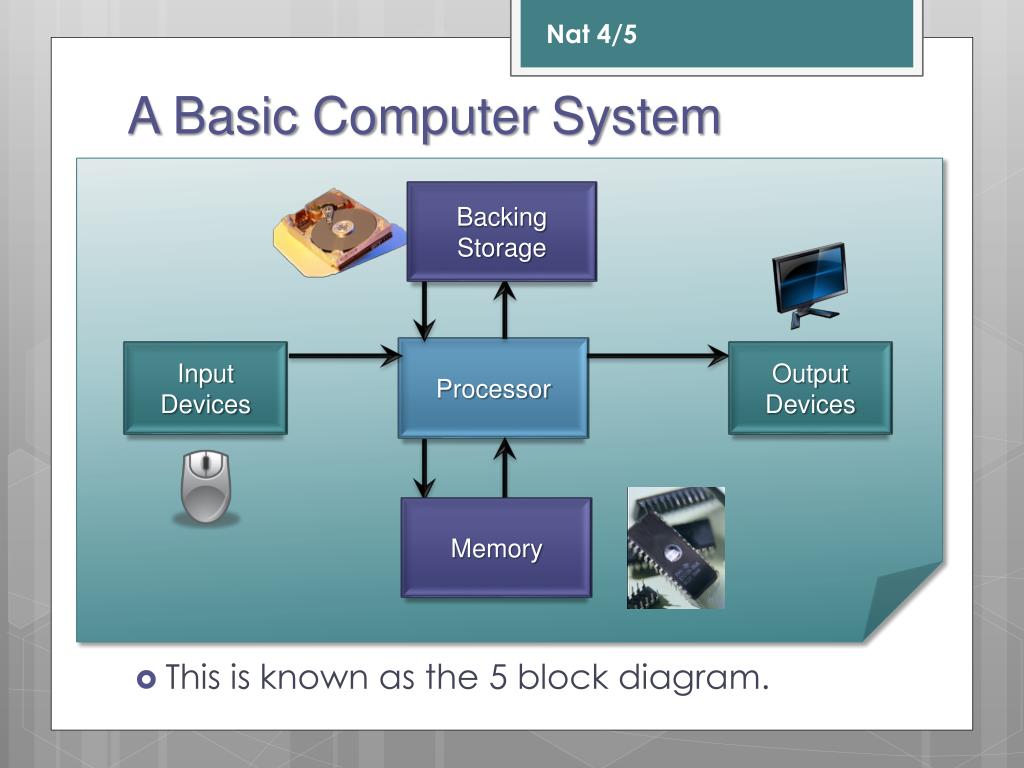 Nat 4/5

A Basic Computer System

Backing Storage

Input Devices

Processor

Output Devices

Memory

This is known as the 5 block diagram.